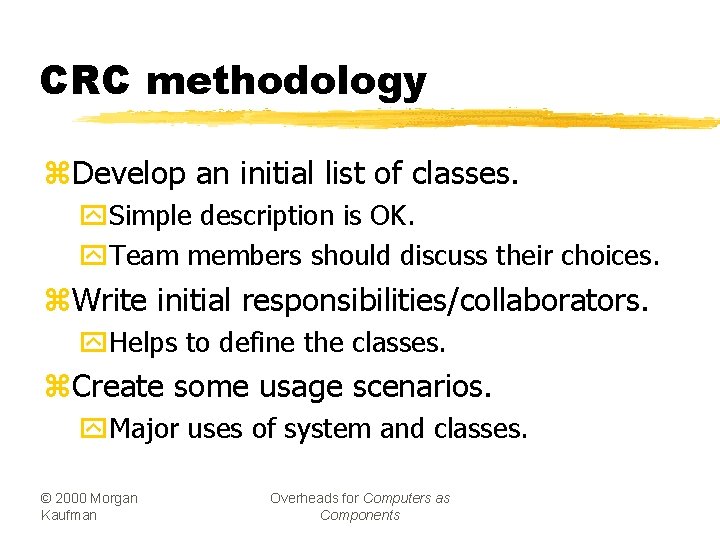 CRC methodology

Develop an initial list of classes.

Simple description is OK.

Team members should discuss their choices.

Write initial responsibilities/collaborators.

Helps to define the classes.

Create some usage scenarios.

Major uses of system and classes.

© 2000 Morgan Kaufman

Overheads for Computers as Components